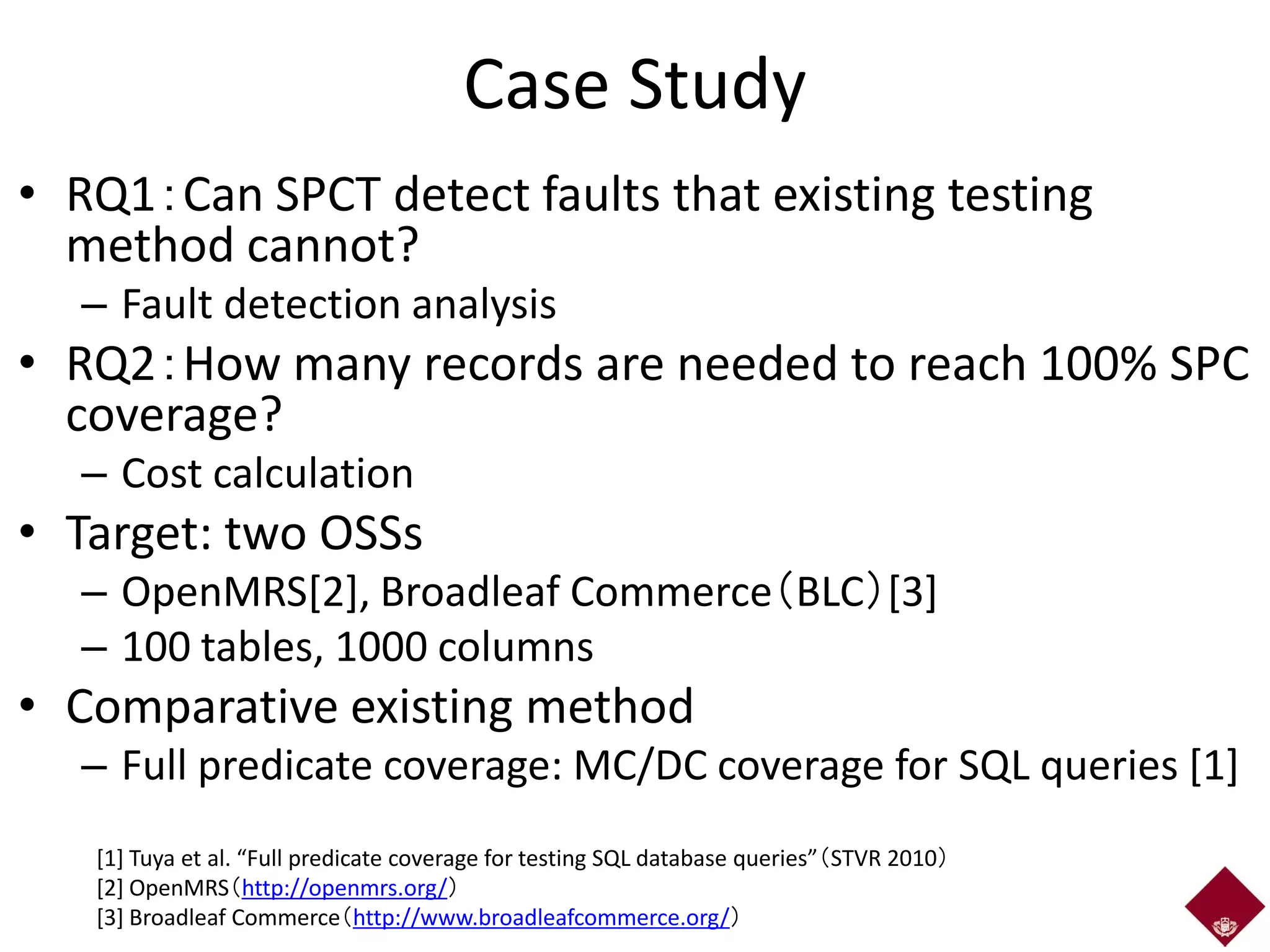 Case Study

• RQ1：Can SPCT detect faults that existing testing method cannot?
– Fault detection analysis

• RQ2：How many records are needed to reach 100% SPC coverage?
– Cost calculation

• Target: two OSSs
– OpenMRS[2], Broadleaf Commerce（BLC）[3]
– 100 tables, 1000 columns

• Comparative existing method
– Full predicate coverage: MC/DC coverage for SQL queries [1]

[1] Tuya et al. “Full predicate coverage for testing SQL database queries”（STVR 2010）
[2] OpenMRS（http://openmrs.org/）
[3] Broadleaf Commerce（http://www.broadleafcommerce.org/）